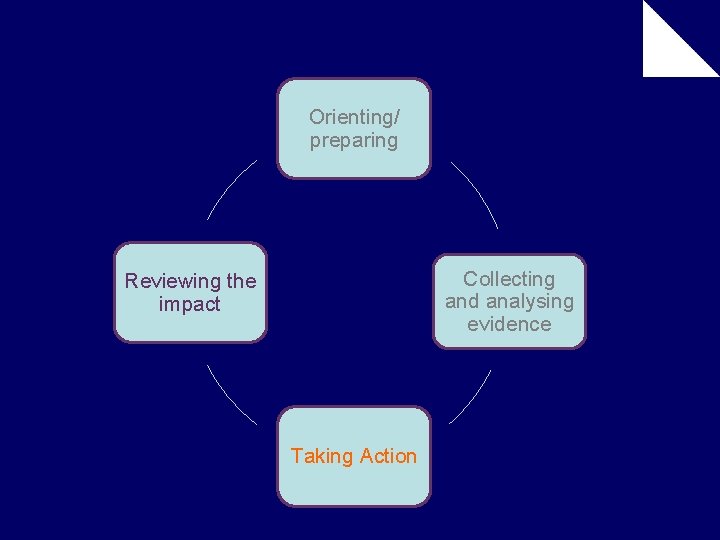 Orienting/ preparing

Collecting and analysing evidence

Taking Action

Reviewing the impact